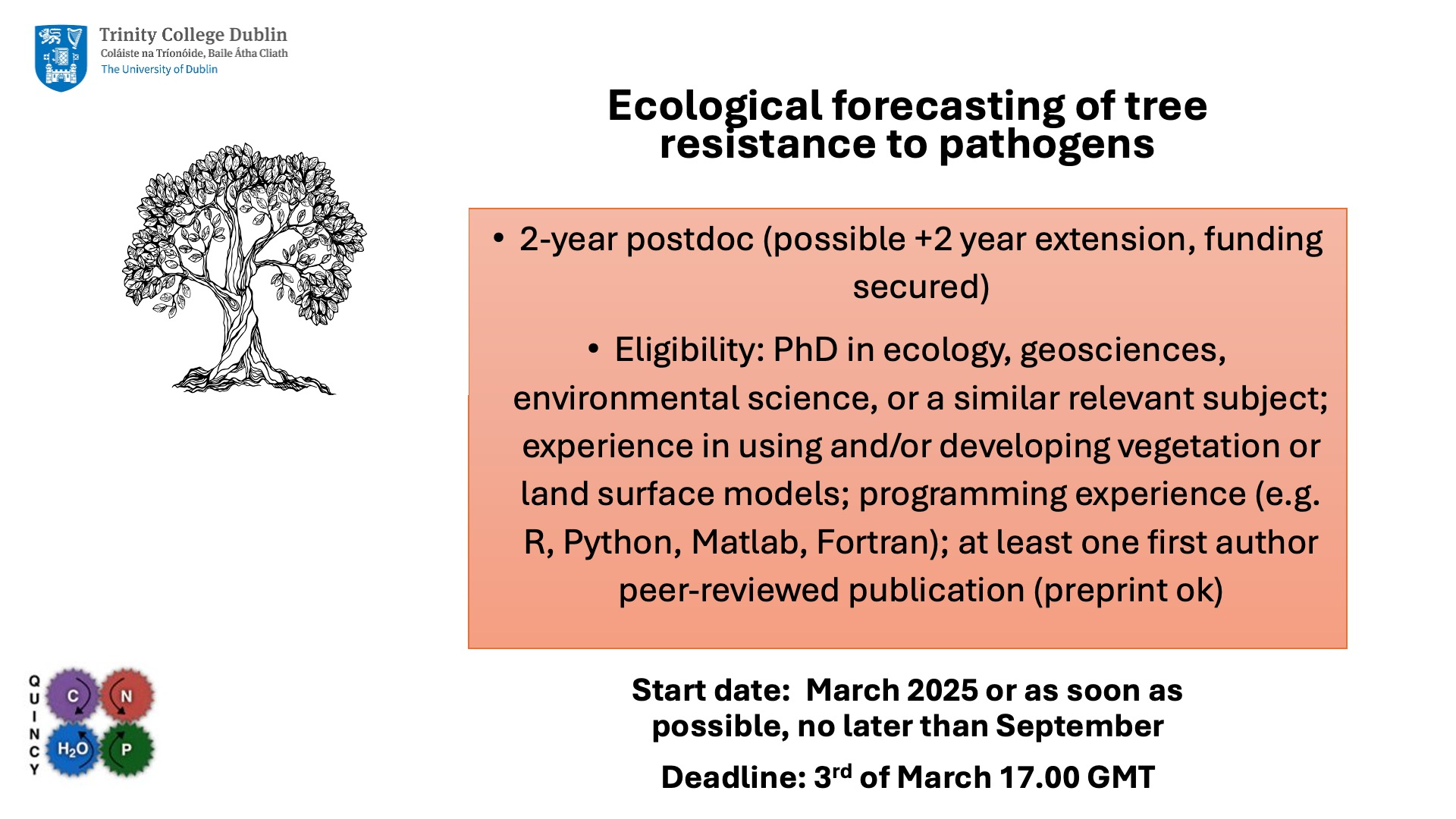 Trinity College Dublin
Coláiste na Tríonóide, Baile Átha Cliath
The University of Dublin

Ecological forecasting of tree resistance to pathogens

• 2-year postdoc (possible +2 year extension, funding secured)

• Eligibility: PhD in ecology, geosciences, environmental science, or a similar relevant subject; experience in using and/or developing vegetation or land surface models; programming experience (e.g. R, Python, Matlab, Fortran); at least one first author peer-reviewed publication (preprint ok)

Start date: March 2025 or as soon as possible, no later than September

Deadline: 3$^{rd}$ of March 17.00 GMT

QUINCY
C
N
$H_2O$
P